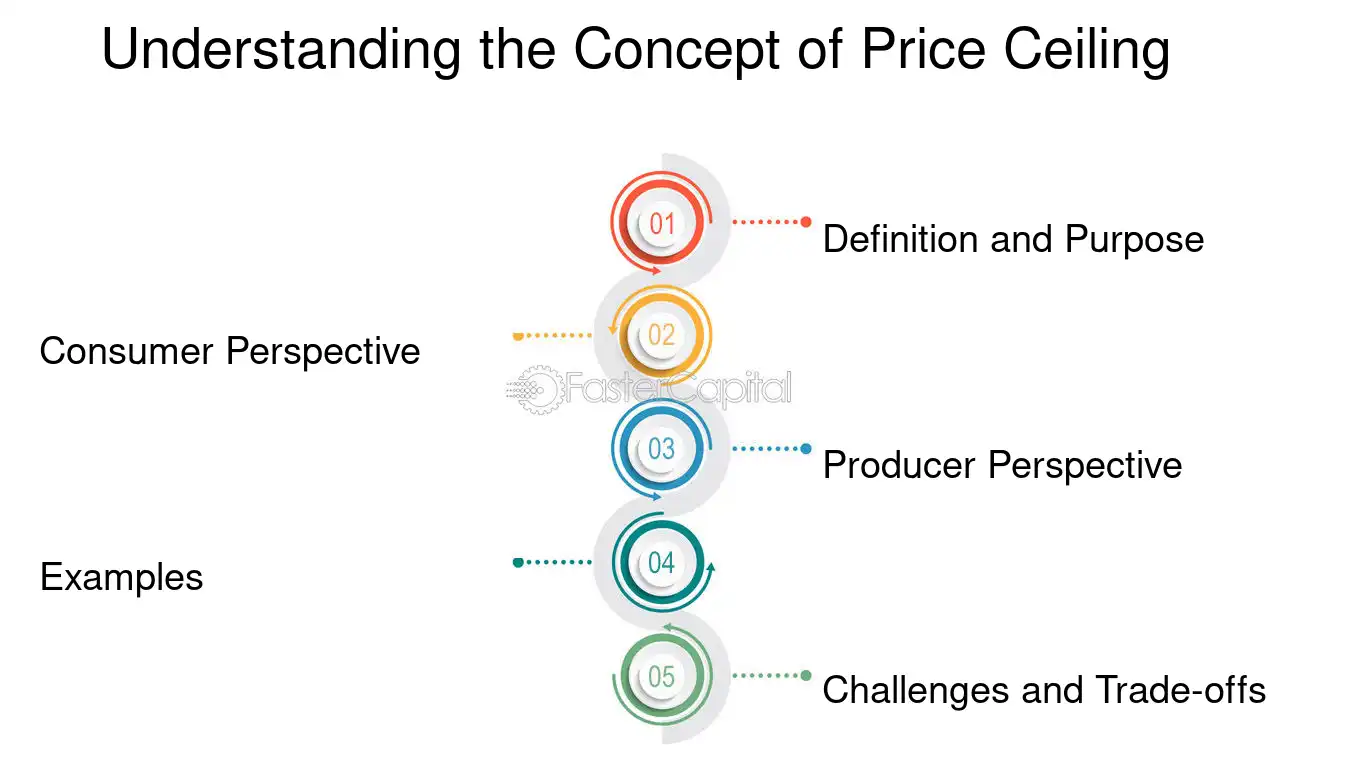 Understanding the Concept of Price Ceiling

01

Definition and Purpose

02

Consumer Perspective

FasterCapital

03

Producer Perspective

04

Examples

05

Challenges and Trade-offs